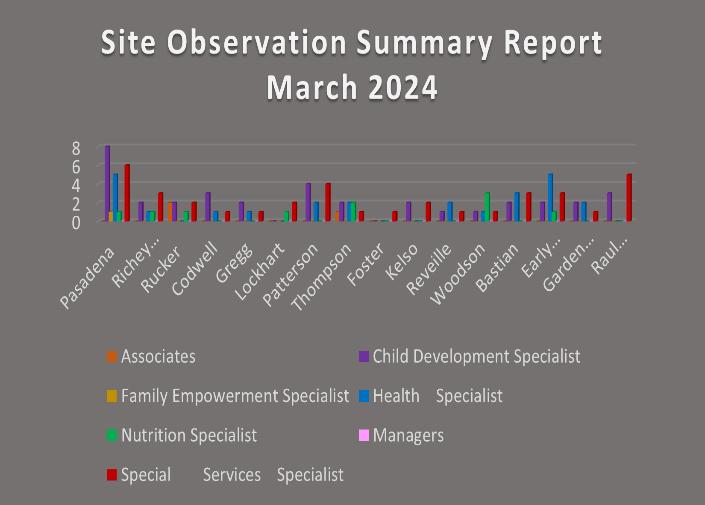 Site Observation Summary Report
March 2024

8
6
4
2
0

Pasadena
Richey...
Rucker
Codwell
Gregg
Lockhart
Patterson
Thompson
Foster
Kelso
Reveille
Woodson
Bastian
Early...
Garden...
Raul...

Associates
Child Development Specialist
Family Empowerment Specialist
Health Specialist
Nutrition Specialist
Managers
Special Services Specialist